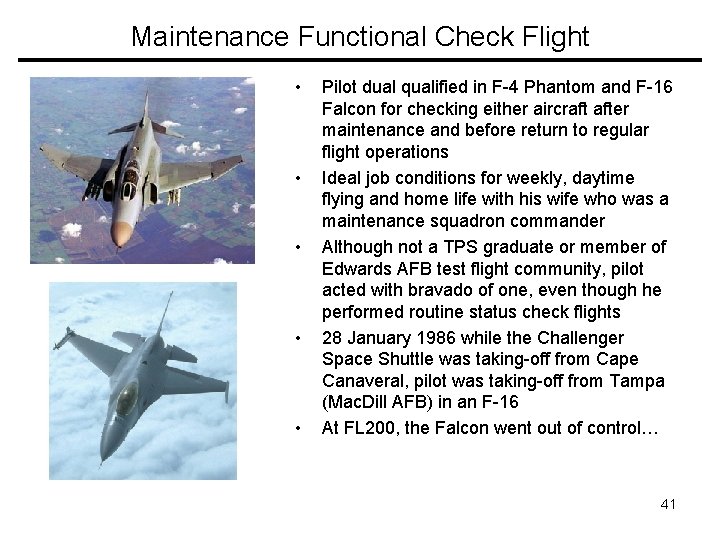 Maintenance Functional Check Flight

• Pilot dual qualified in F-4 Phantom and F-16 Falcon for checking either aircraft after maintenance and before return to regular flight operations

• Ideal job conditions for weekly, daytime flying and home life with his wife who was a maintenance squadron commander

• Although not a TPS graduate or member of Edwards AFB test flight community, pilot acted with bravado of one, even though he performed routine status check flights

• 28 January 1986 while the Challenger Space Shuttle was taking-off from Cape Canaveral, pilot was taking-off from Tampa (MacDill AFB) in an F-16

• At FL200, the Falcon went out of control…

41